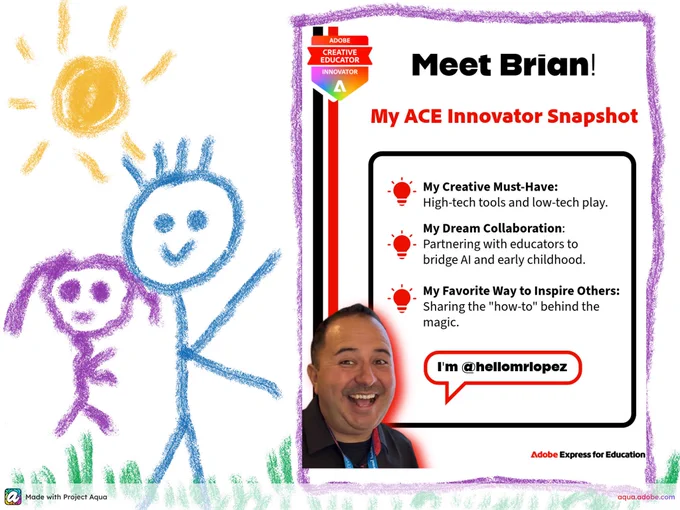 ADOBE
CREATIVE EDUCATOR
INNOVATOR

Meet Brian!

My ACE Innovator Snapshot

My Creative Must-Have: High-tech tools and low-tech play.

My Dream Collaboration: Partnering with educators to bridge AI and early childhood.

My Favorite Way to Inspire Others: Sharing the "how-to" behind the magic.

I'm @hellomrlopez

Adobe Express for Education

Made with Project Aqua

aqua.adobe.com